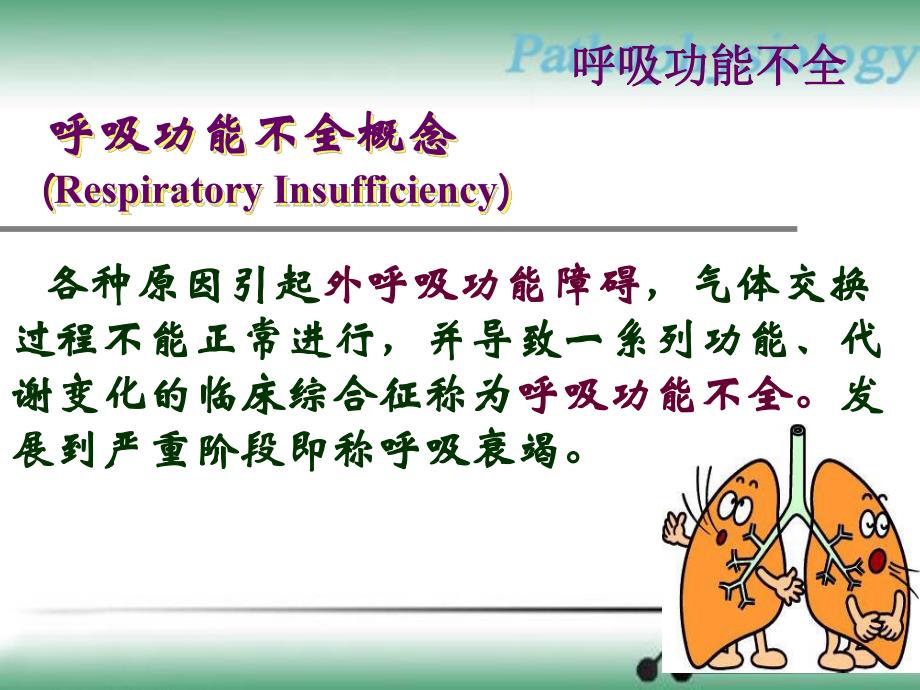 Pathophysiology

呼吸功能不全

呼吸功能不全概念
(Respiratory Insufficiency)

各种原因引起外呼吸功能障碍，气体交换过程不能正常进行，并导致一系列功能、代谢变化的临床综合征称为呼吸功能不全。发展到严重阶段即称呼吸衰竭。